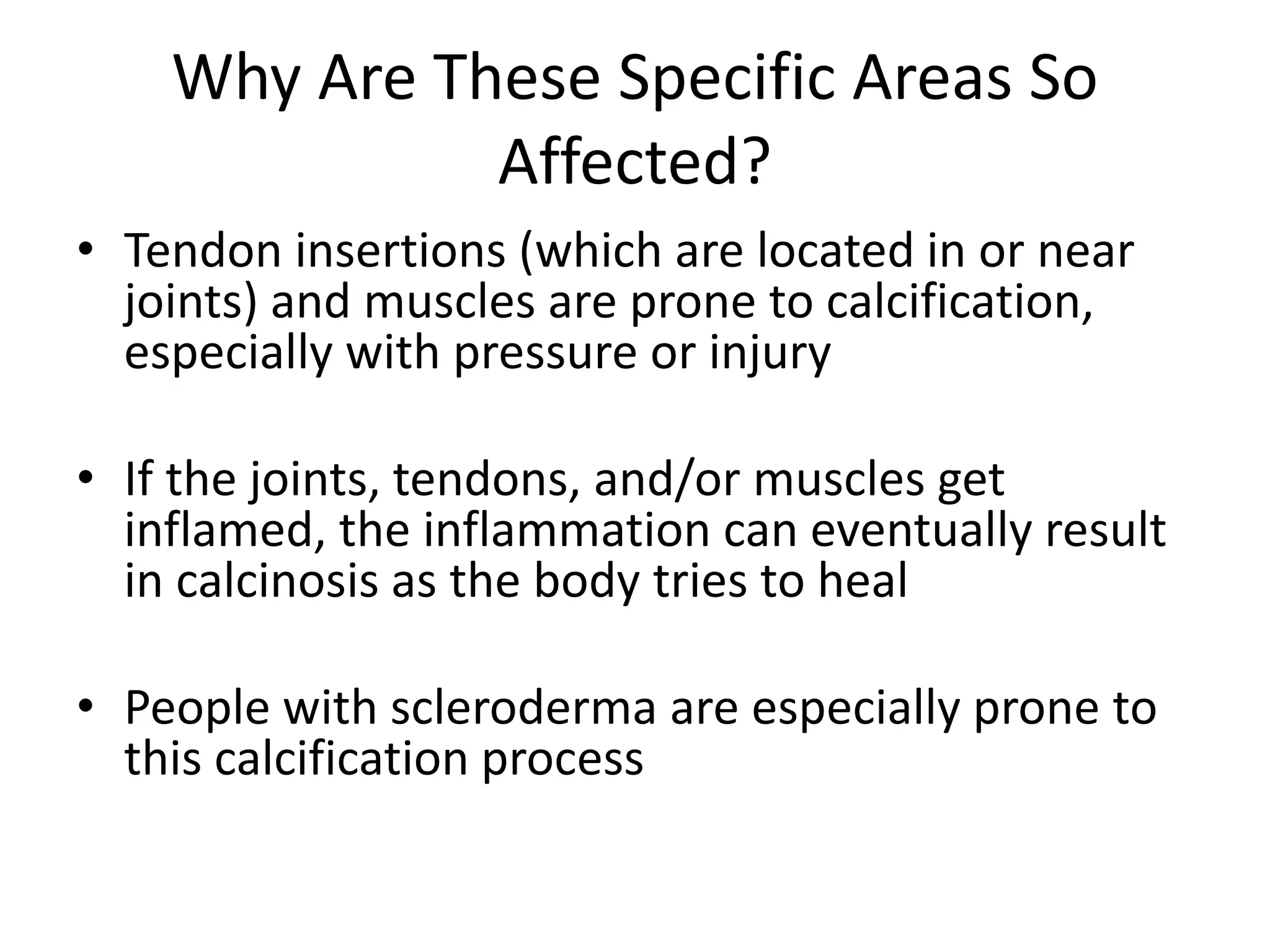 Why Are These Specific Areas So Affected?

• Tendon insertions (which are located in or near joints) and muscles are prone to calcification, especially with pressure or injury

• If the joints, tendons, and/or muscles get inflamed, the inflammation can eventually result in calcinosis as the body tries to heal

• People with scleroderma are especially prone to this calcification process